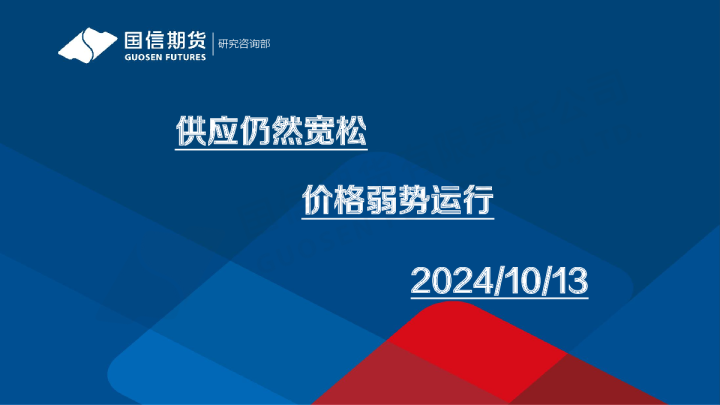 国信期货
GUOSEN FUTURES
研究咨询部

供应仍然宽松

价格弱势运行

2024/10/13